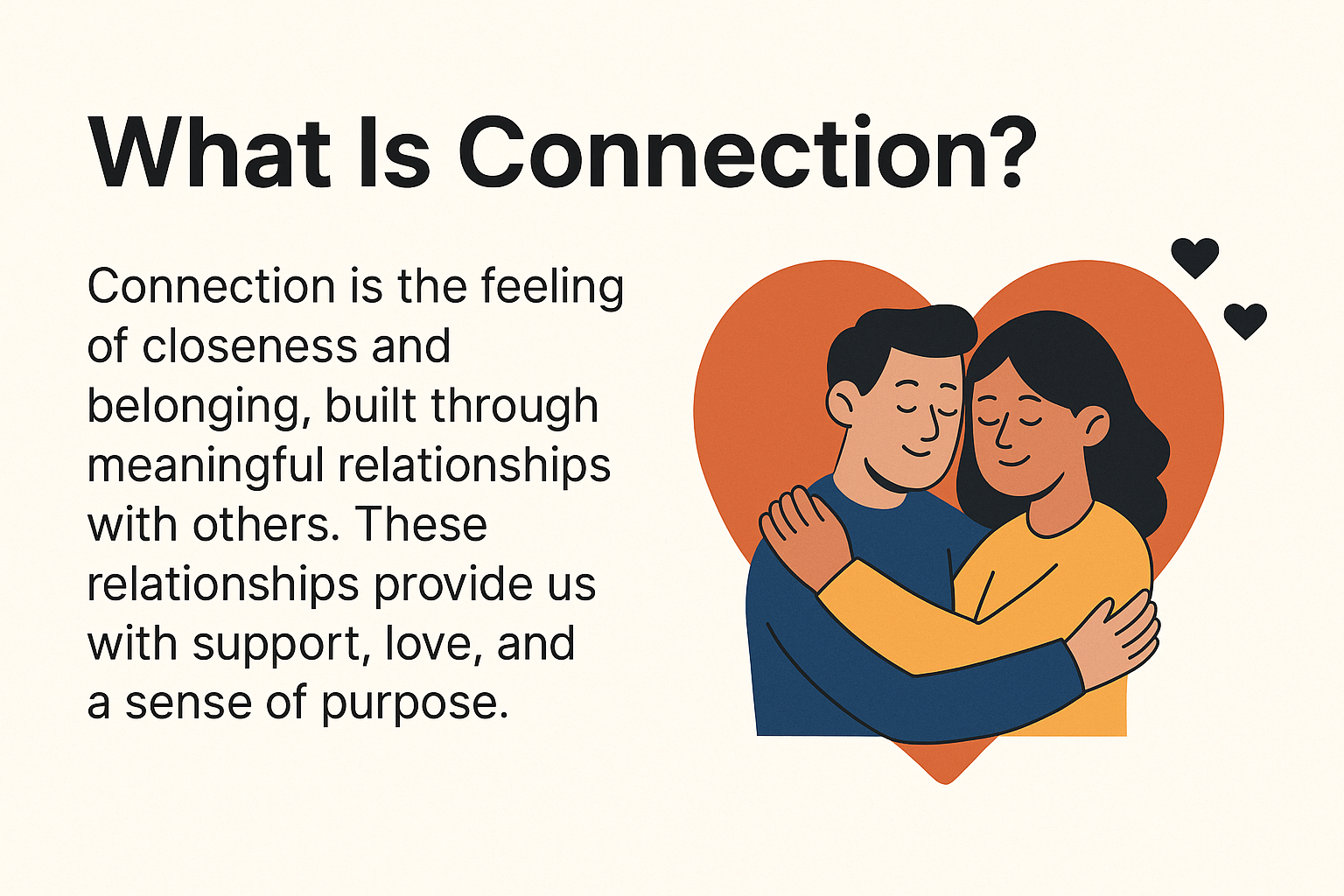 What Is Connection?

Connection is the feeling of closeness and belonging, built through meaningful relationships with others. These relationships provide us with support, love, and a sense of purpose.